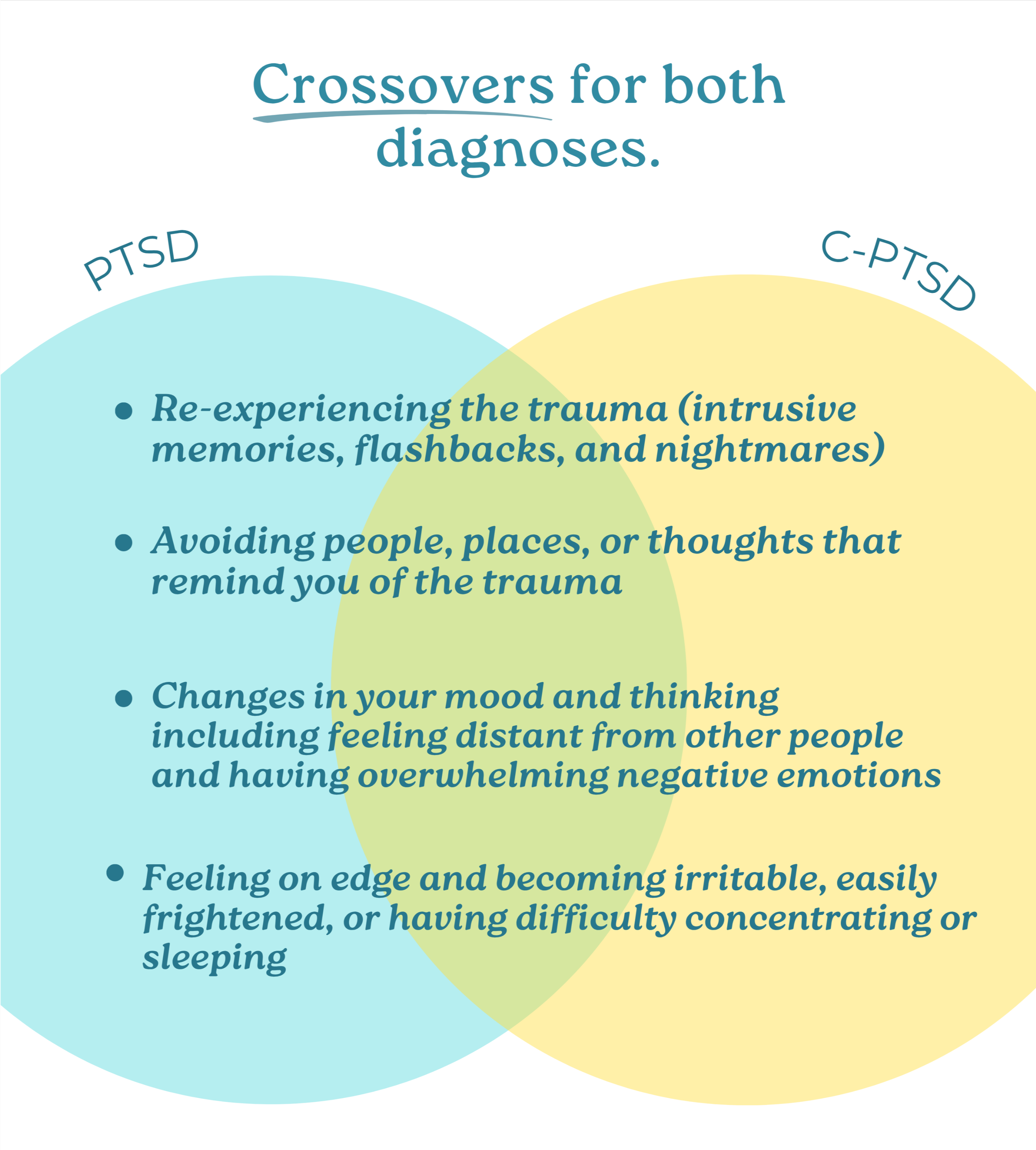 Crossovers for both diagnoses.

PTSD

C-PTSD

• Re-experiencing the trauma (intrusive memories, flashbacks, and nightmares)

• Avoiding people, places, or thoughts that remind you of the trauma

• Changes in your mood and thinking including feeling distant from other people and having overwhelming negative emotions

• Feeling on edge and becoming irritable, easily frightened, or having difficulty concentrating or sleeping